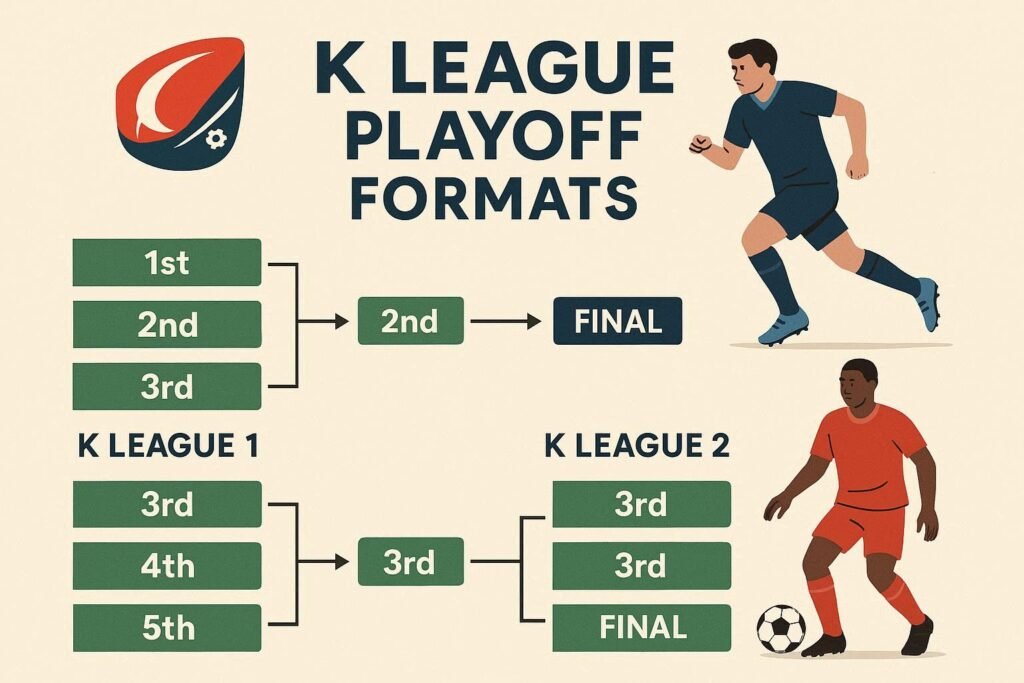 K LEAGUE PLAYOFF FORMATS

1st
2nd
3rd

2nd

FINAL

K LEAGUE 1

3rd
4th
5th

3rd

K LEAGUE 2

3rd
3rd
FINAL